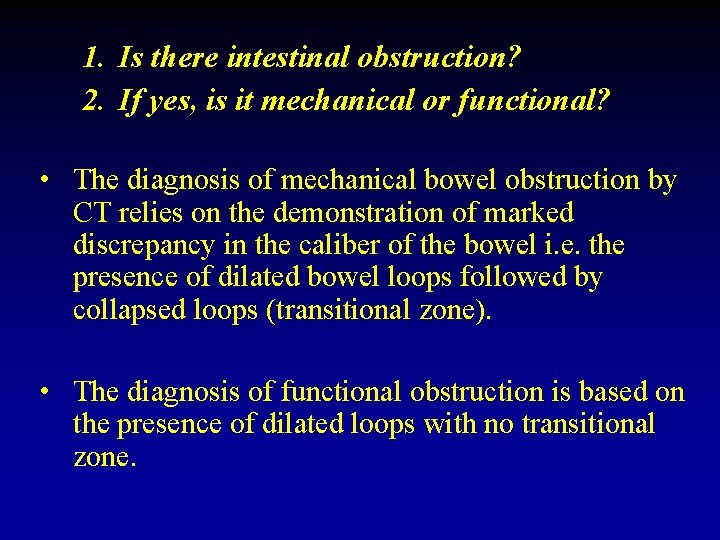 1. Is there intestinal obstruction?
2. If yes, is it mechanical or functional?

• The diagnosis of mechanical bowel obstruction by CT relies on the demonstration of marked discrepancy in the caliber of the bowel i.e. the presence of dilated bowel loops followed by collapsed loops (transitional zone).

• The diagnosis of functional obstruction is based on the presence of dilated loops with no transitional zone.